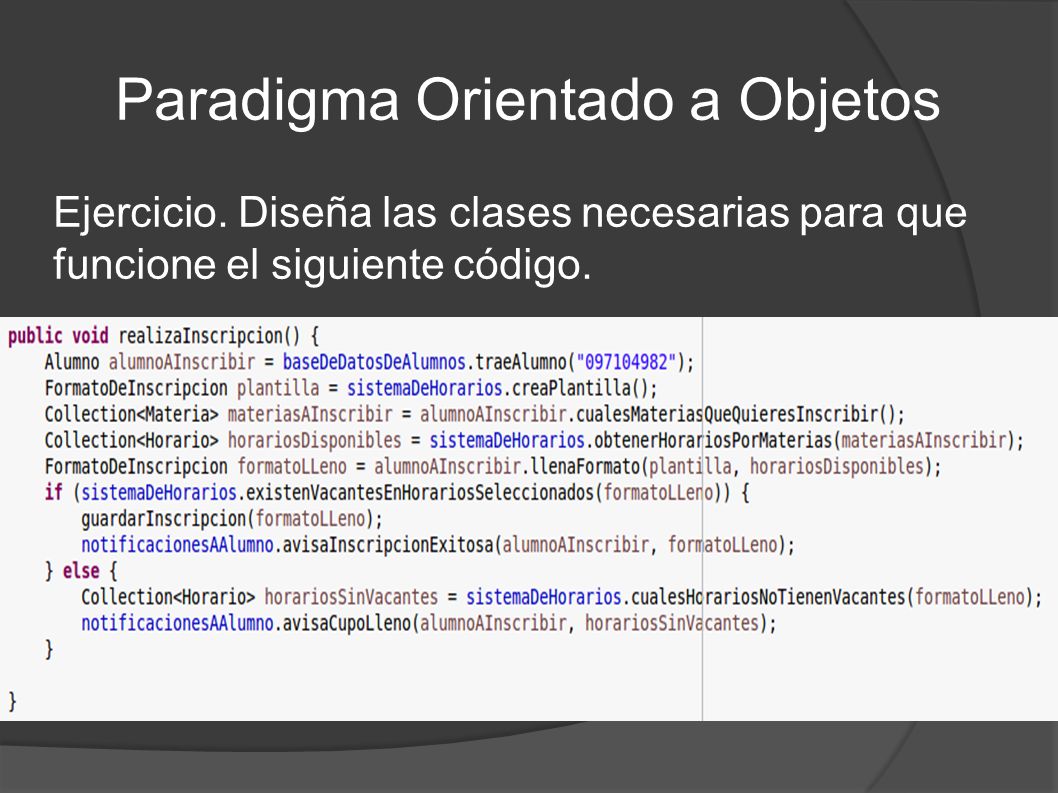 Paradigma Orientado a Objetos

Ejercicio. Diseña las clases necesarias para que funcione el siguiente código.

public void realizaInscripcion() {
    Alumno alumnoAInscribir = baseDeDatosDeAlumnos.traeAlumno("097104982");
    FormatoDeInscripcion plantilla = sistemaDeHorarios.creaPlantilla();
    Collection<Materia> materiasAInscribir = alumnoAInscribir.cualesMateriasQueQuieresInscribir();
    Collection<Horario> horariosDisponibles = sistemaDeHorarios.obtenerHorariosPorMaterias(materiasAInscribir);
    FormatoDeInscripcion formatoLLeno = alumnoAInscribir.llenaFormato(plantilla, horariosDisponibles);
    if (sistemaDeHorarios.existenVacantesEnHorariosSeleccionados(formatoLLeno)) {
        guardarInscripcion(formatoLLeno);
        notificacionesAAlumno.avisaInscripcionExitosa(alumnoAInscribir, formatoLLeno);
    } else {
        Collection<Horario> horariosSinVacantes = sistemaDeHorarios.cualesHorariosNoTienenVacantes(formatoLLeno);
        notificacionesAAlumno.avisaCupoLleno(alumnoAInscribir, horariosSinVacantes);
    }

}